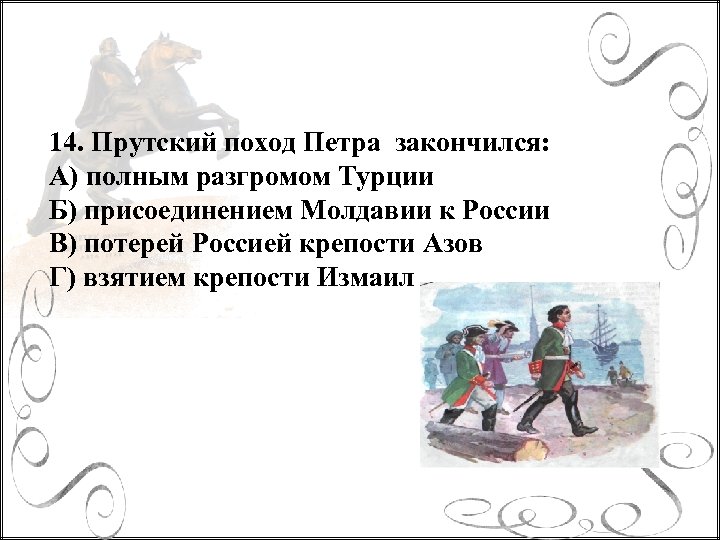 14. Прутский поход Петра закончился:
А) полным разгромом Турции
Б) присоединением Молдавии к России
В) потерей Россией крепости Азов
Г) взятием крепости Измаил